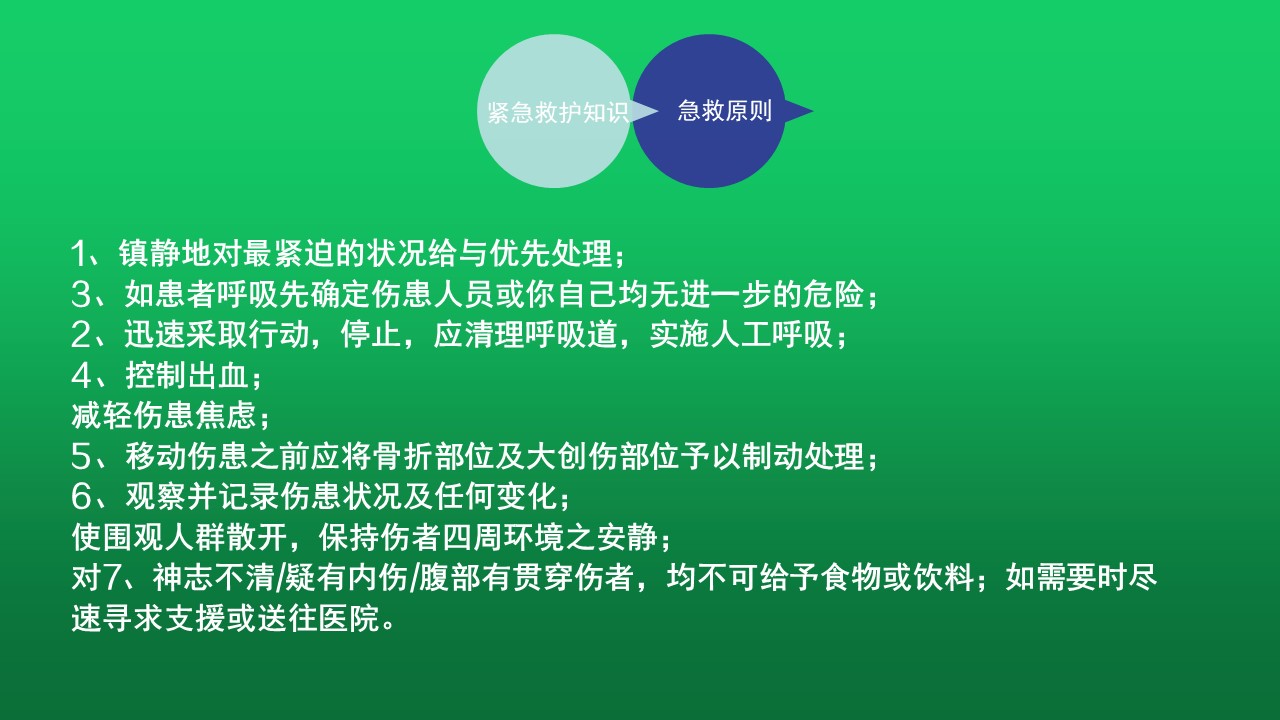 紧急救护知识

急救原则

1、镇静地对最紧迫的状况给与优先处理；
3、如患者呼吸先确定伤患人员或你自己均无进一步的危险；
2、迅速采取行动，停止，应清理呼吸道，实施人工呼吸；
4、控制出血；
减轻伤患焦虑；
5、移动伤患之前应将骨折部位及大创伤部位予以制动处理；
6、观察并记录伤患状况及任何变化；
使围观人群散开，保持伤者四周环境之安静；
对7、神志不清/疑有内伤/腹部有贯穿伤者，均不可给予食物或饮料；如需要时尽速寻求支援或送往医院。